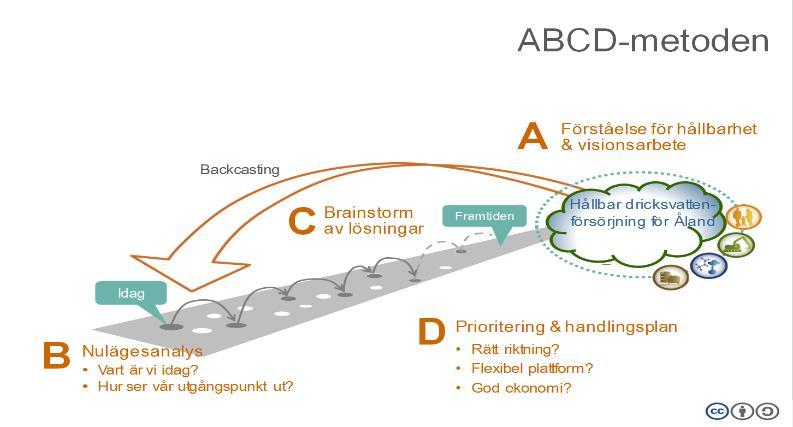 ABCD-metoden

A Förståelse för hållbarhet & visionsarbete

Backcasting

C Brainstorm av lösningar

Framtiden

Hållbar dricksvattenförsörjning för Åland

Idag

B Nulägesanalys
• Vart är vi idag?
• Hur ser vår utgångspunkt ut?

D Prioritering & handlingsplan
• Rätt riktning?
• Flexibel plattform?
• God ekonomi?